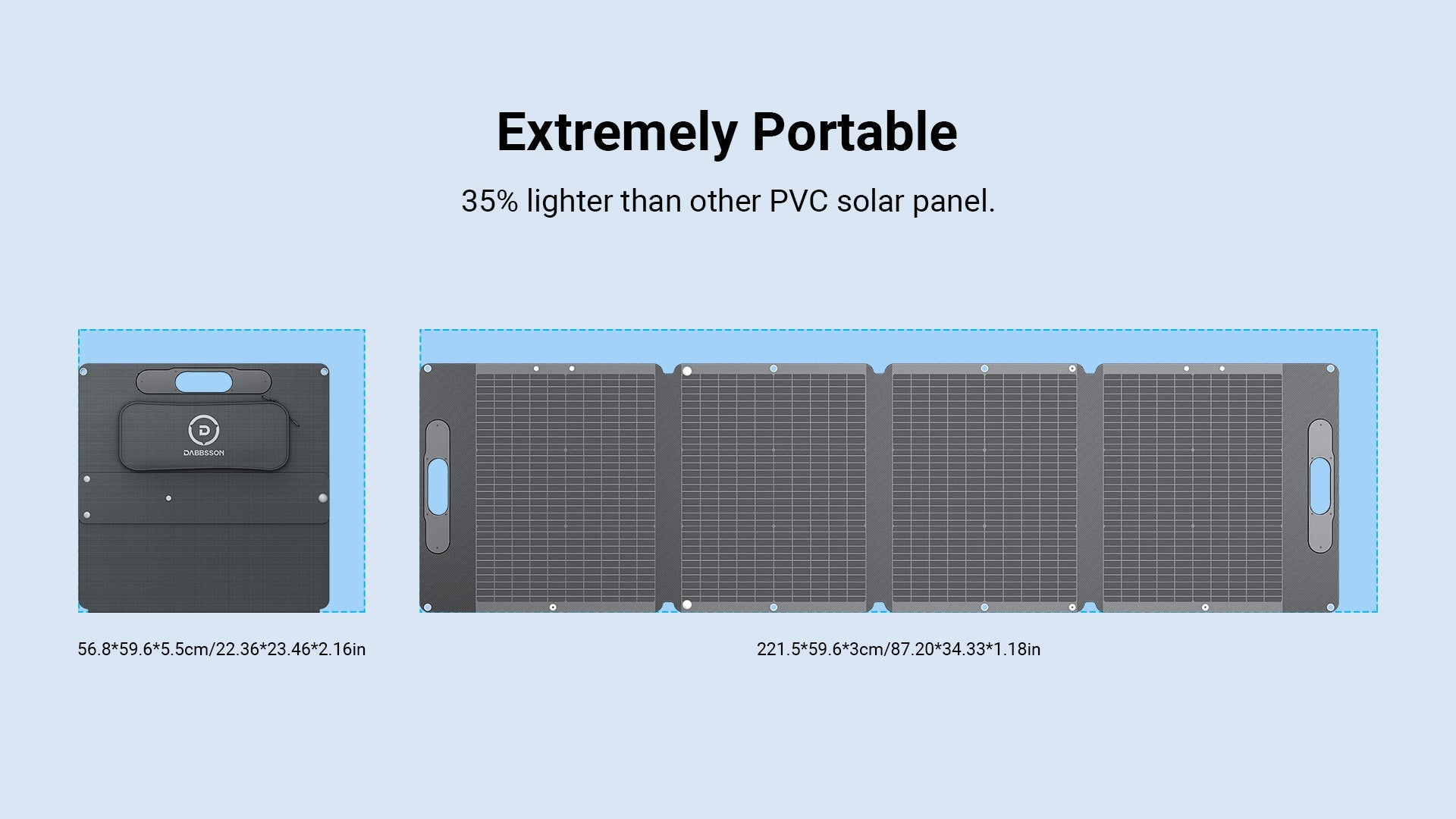 Extremely Portable

35% lighter than other PVC solar panel.

DABBSSON

56.8*59.6*5.5cm/22.36*23.46*2.16in

221.5*59.6*3cm/87.20*34.33*1.18in